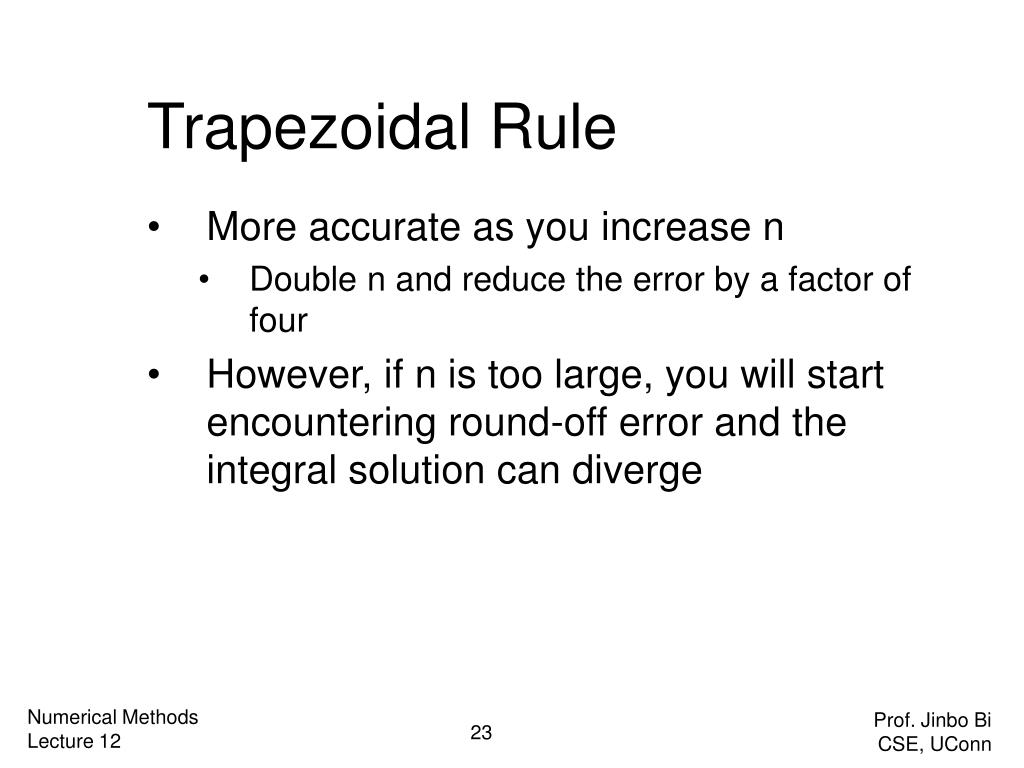 Trapezoidal Rule

• More accurate as you increase n
  • Double n and reduce the error by a factor of four
• However, if n is too large, you will start encountering round-off error and the integral solution can diverge

Numerical Methods
Lecture 12

23

Prof. Jinbo Bi
CSE, UConn